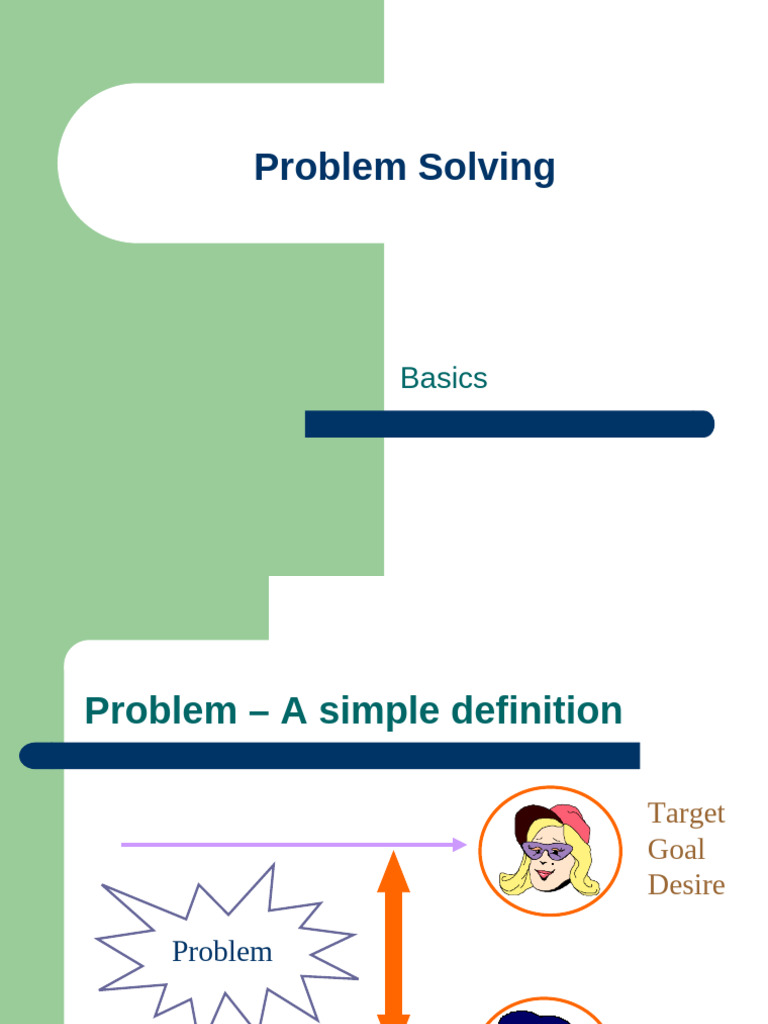 Problem Solving

Basics

Problem – A simple definition

Target
Goal
Desire

Problem